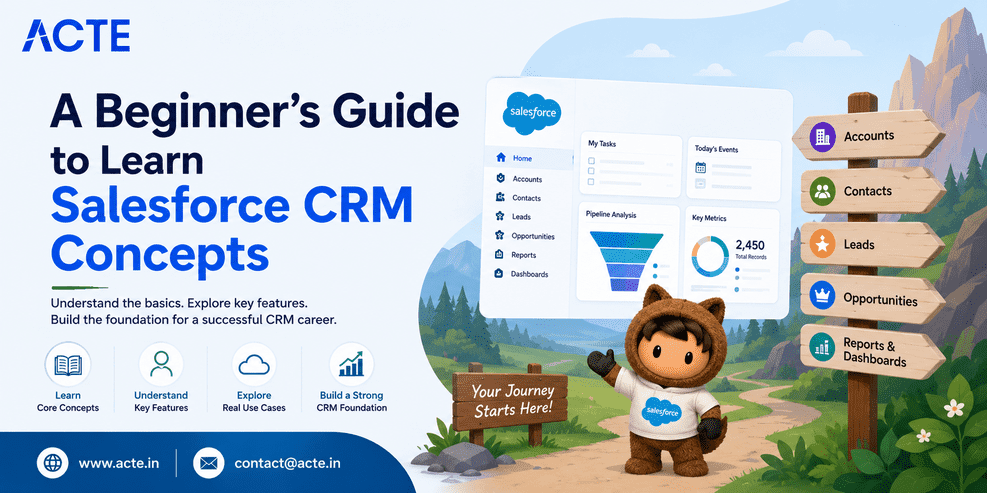 ACTE

A Beginner's Guide to Learn Salesforce CRM Concepts

Understand the basics. Explore key features. Build the foundation for a successful CRM career.

Learn Core Concepts

Understand Key Features

Explore Real Use Cases

Build a Strong CRM Foundation

www.acte.in

contact@acte.in

salesforce

Home
Accounts
Contacts
Leads
Opportunities
Reports
Dashboards

My Tasks

Today's Events

Pipeline Analysis

Key Metrics

2,450
Total Records

Your Journey Starts Here!

salesforce

Accounts

Contacts

Leads

Opportunities

Reports & Dashboards